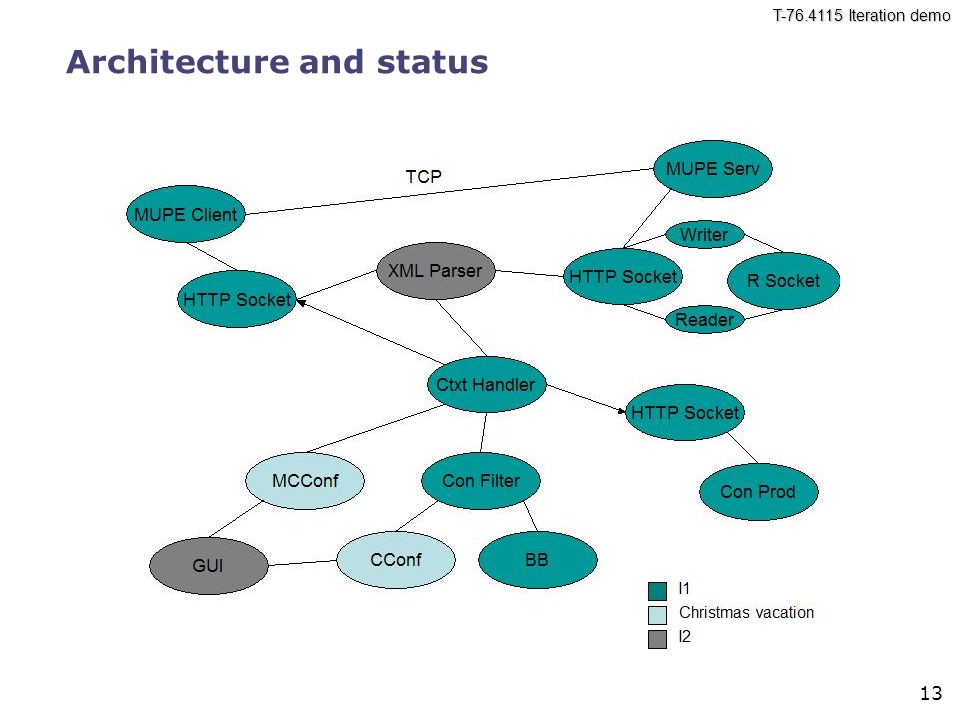 T-76.4115 Iteration demo

Architecture and status

TCP
MUPE Serv
MUPE Client
Writer
XML Parser
HTTP Socket
R Socket
HTTP Socket
Reader
Ctxt Handler
HTTP Socket
MCConf
Con Filter
Con Prod
GUI
CConf
BB

I1
Christmas vacation
I2

13